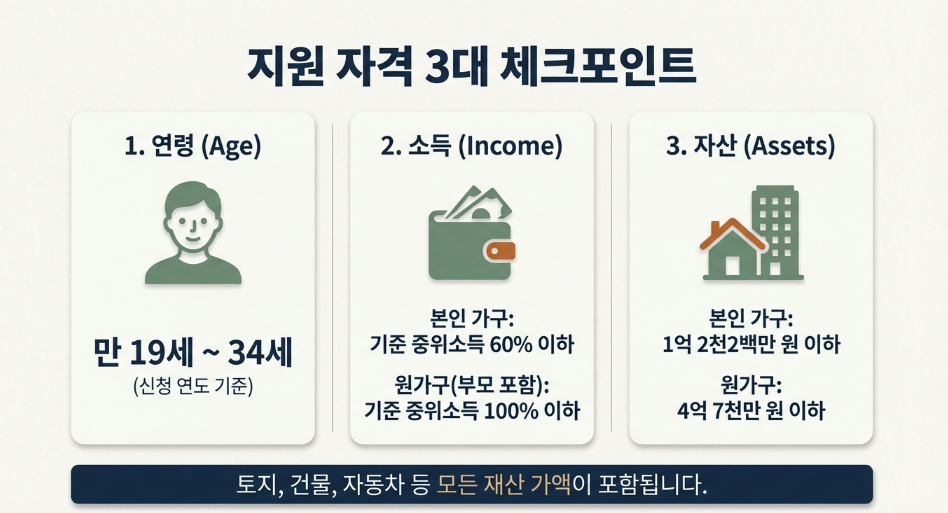 지원 자격 3대 체크포인트

1. 연령 (Age)

만 19세 ~ 34세

(신청 연도 기준)

2. 소득 (Income)

본인 가구:
기준 중위소득 60% 이하

원가구(부모 포함):
기준 중위소득 100% 이하

3. 자산 (Assets)

본인 가구:
1억 2천2백만 원 이하

원가구:
4억 7천만 원 이하

토지, 건물, 자동차 등 모든 재산 가액이 포함됩니다.